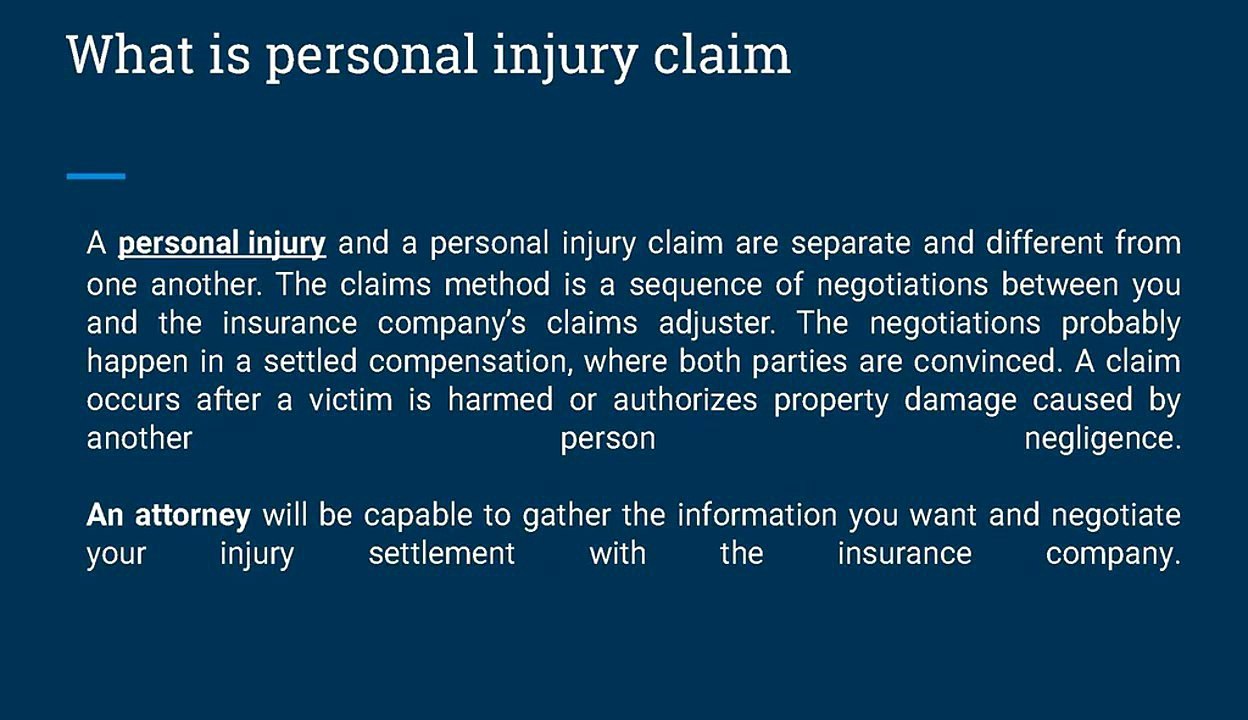 What is personal injury claim

A personal injury and a personal injury claim are separate and different from one another. The claims method is a sequence of negotiations between you and the insurance company's claims adjuster. The negotiations probably happen in a settled compensation, where both parties are convinced. A claim occurs after a victim is harmed or authorizes property damage caused by another person negligence.

An attorney will be capable to gather the information you want and negotiate your injury settlement with the insurance company.